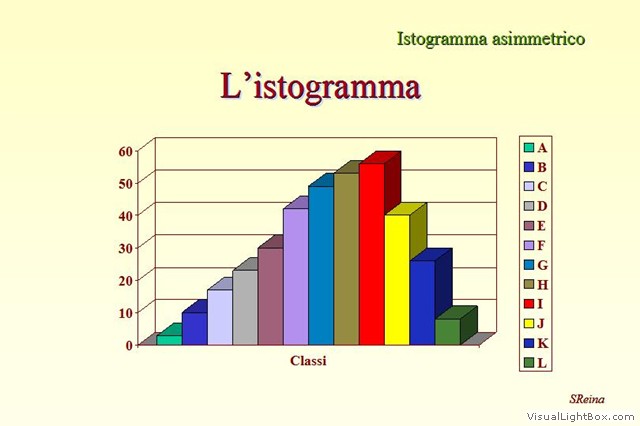 Istogramma asimmetrico

L’istogramma

60
50
40
30
20
10
0

Classi

A
B
C
D
E
F
G
H
I
J
K
L

SReina

VisualLightBox.com